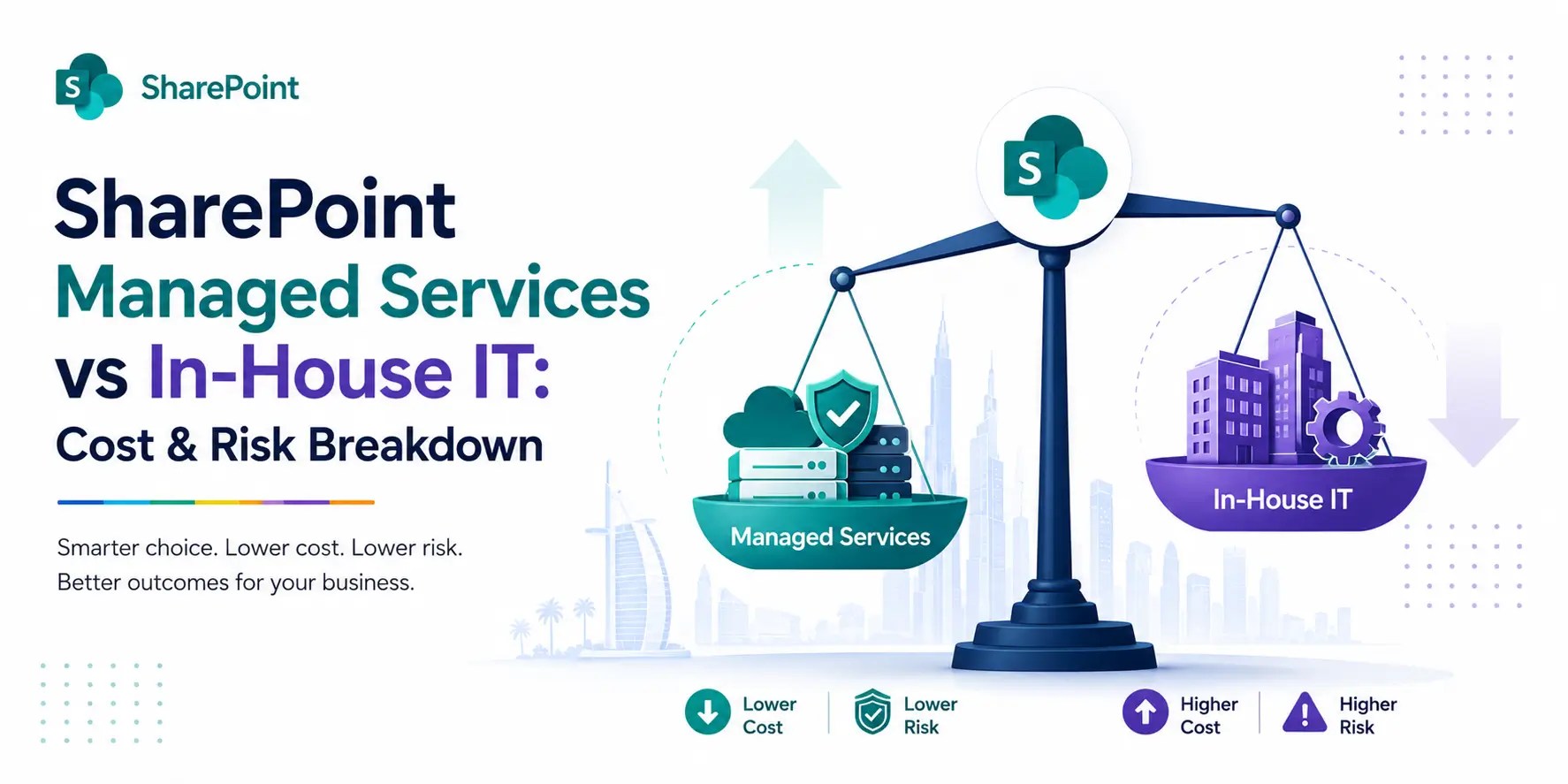 S SharePoint

SharePoint Managed Services vs In-House IT: Cost & Risk Breakdown

Smarter choice. Lower cost. Lower risk. Better outcomes for your business.

S

Managed Services

In-House IT

Lower Cost

Lower Risk

Higher Cost

Higher Risk